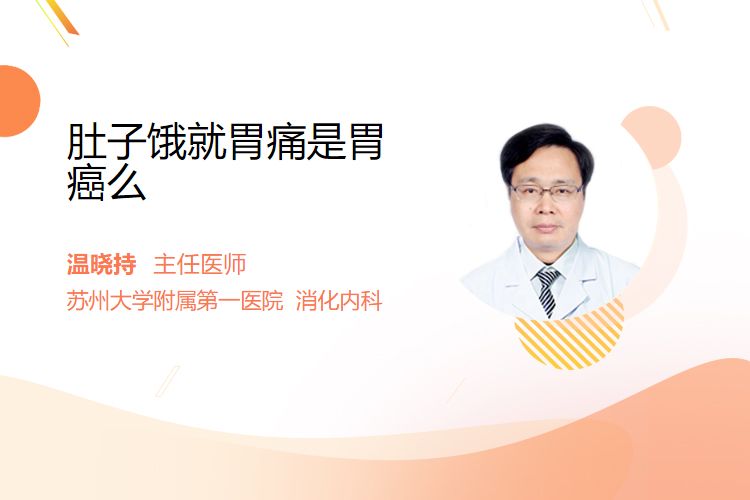 肚子饿就胃痛是胃癌么

温晓持 主任医师

苏州大学附属第一医院 消化内科